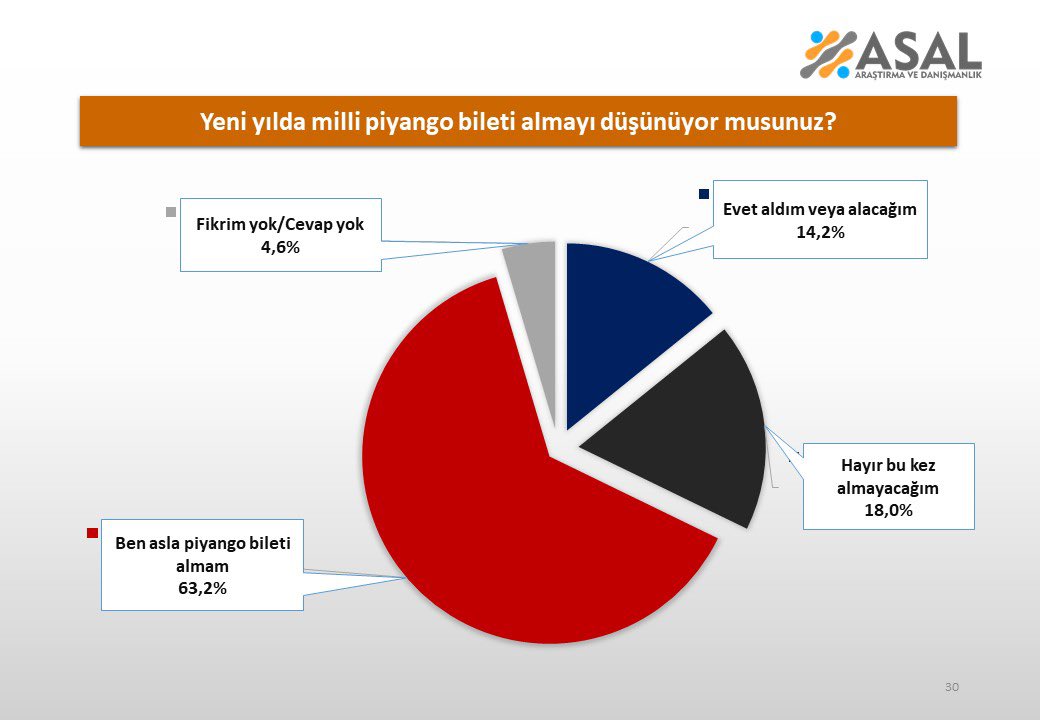 ASAL
ARAŞTIRMA VE DANIŞMANLIK

Yeni yılda milli piyango bileti almayı düşünüyor musunuz?

Fikrim yok/Cevap yok
4,6%

Evet aldım veya alacağım
14,2%

Hayır bu kez almayacağım
18,0%

Ben asla piyango bileti almam
63,2%

30